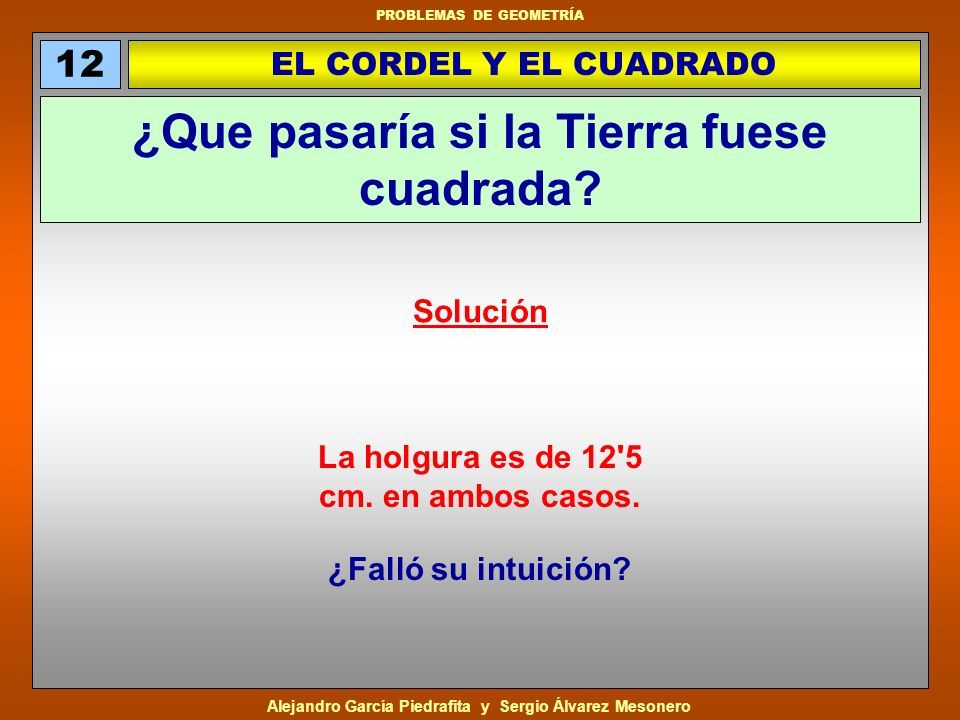 PROBLEMAS DE GEOMETRÍA

12

EL CORDEL Y EL CUADRADO

¿Que pasaría si la Tierra fuese cuadrada?

Solución

La holgura es de 12'5 cm. en ambos casos.

¿Falló su intuición?

Alejandro García Piedrafita y Sergio Álvarez Mesonero